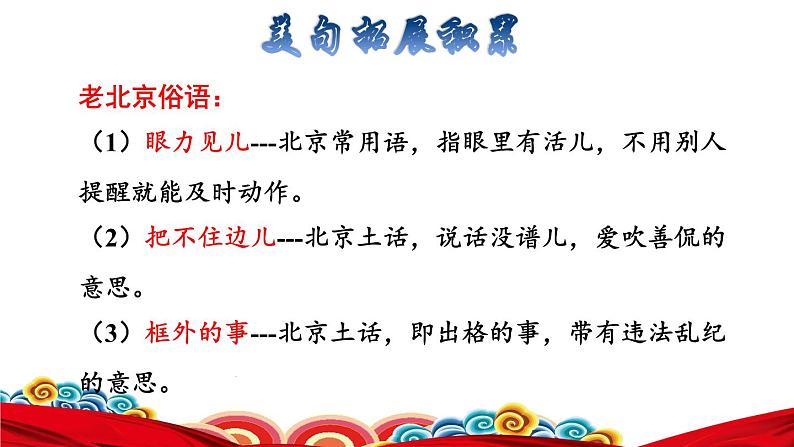 美句拓展积累

老北京俗语：

（1）眼力见儿---北京常用语，指眼里有活儿，不用别人提醒就能及时动作。

（2）把不住边儿---北京土话，说话没谱儿，爱吹善侃的意思。

（3）框外的事---北京土话，即出格的事，带有违法乱纪的意思。